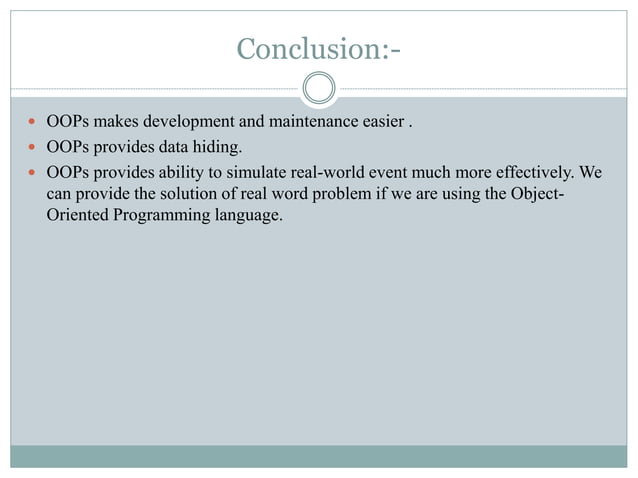 Conclusion:-

- OOPs makes development and maintenance easier .
- OOPs provides data hiding.
- OOPs provides ability to simulate real-world event much more effectively. We can provide the solution of real word problem if we are using the Object-Oriented Programming language.